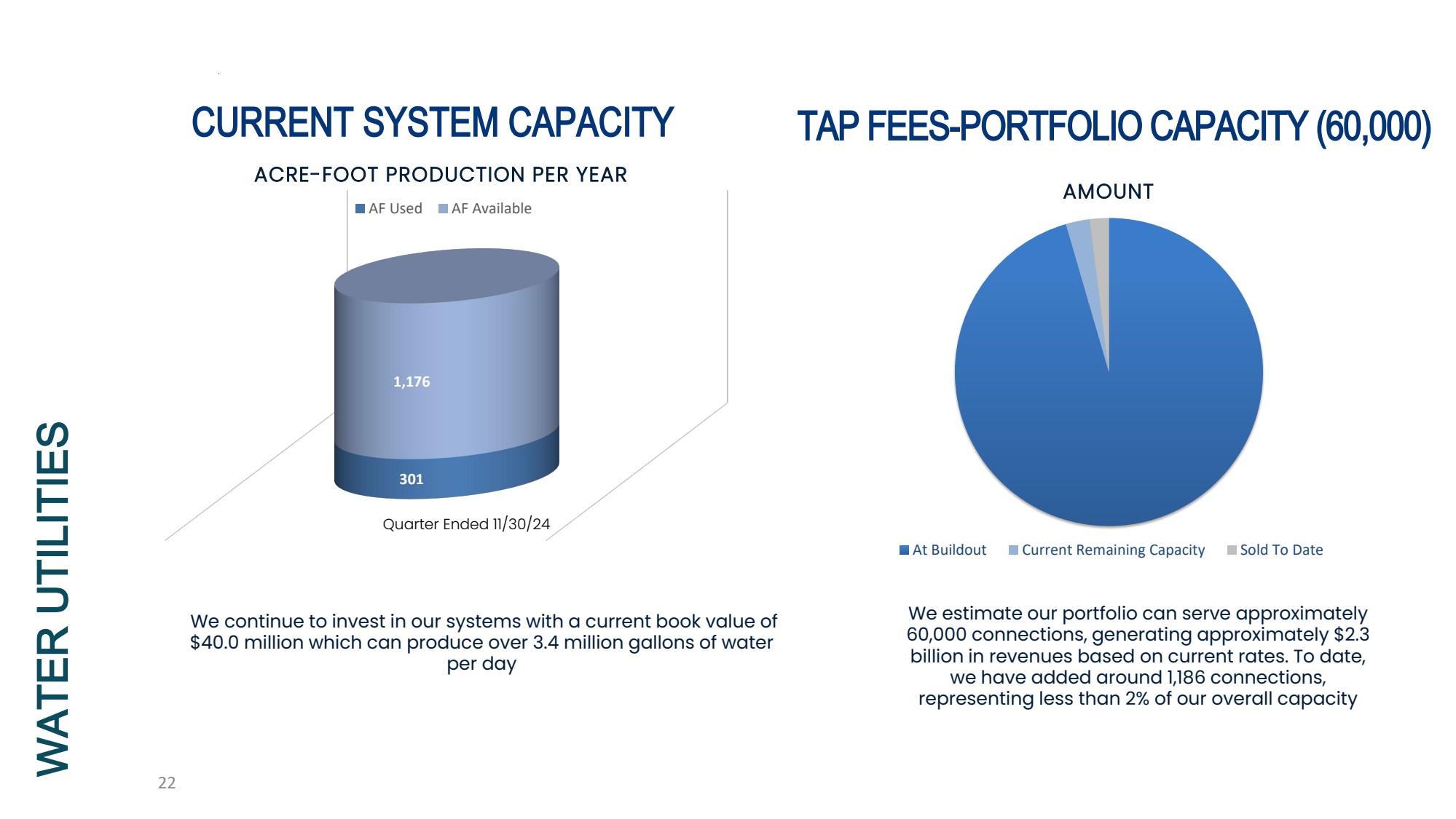 WATER UTILITIES

CURRENT SYSTEM CAPACITY

ACRE-FOOT PRODUCTION PER YEAR

AF Used AF Available

1,176

301

Quarter Ended 11/30/24

We continue to invest in our systems with a current book value of $40.0 million which can produce over 3.4 million gallons of water per day

TAP FEES-PORTFOLIO CAPACITY (60,000)

AMOUNT

At Buildout Current Remaining Capacity Sold To Date

We estimate our portfolio can serve approximately 60,000 connections, generating approximately $2.3 billion in revenues based on current rates. To date, we have added around 1,186 connections, representing less than 2% of our overall capacity

22